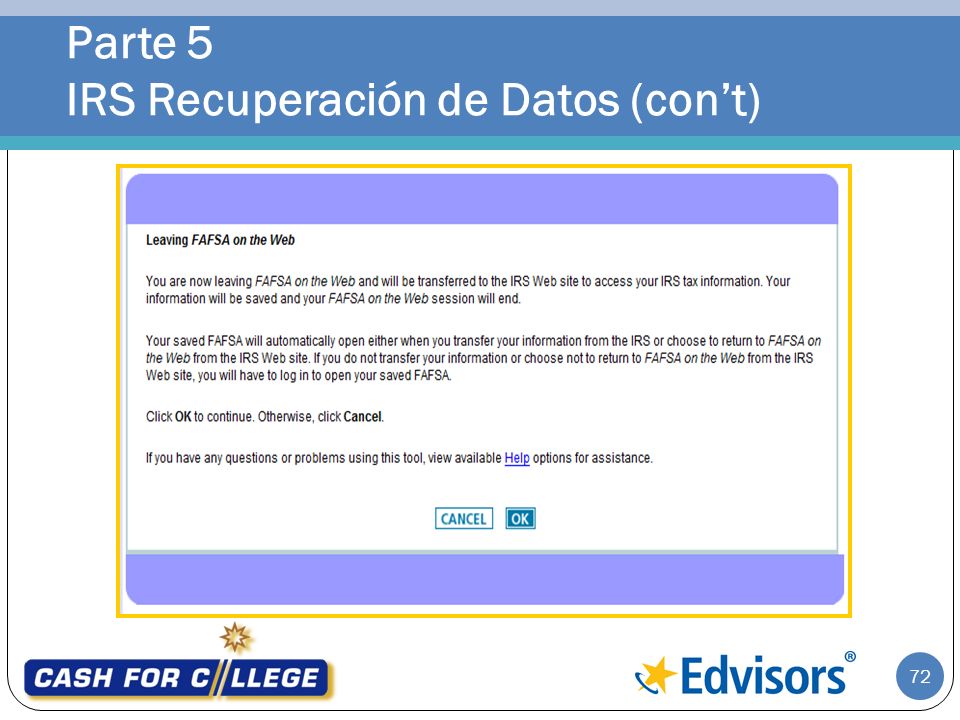 Parte 5
IRS Recuperación de Datos (con't)

Leaving FAFSA on the Web

You are now leaving FAFSA on the Web and will be transferred to the IRS Web site to access your IRS tax information. Your information will be saved and your FAFSA on the Web session will end.

Your saved FAFSA will automatically open either when you transfer your information from the IRS or choose to return to FAFSA on the Web from the IRS Web site. If you do not transfer your information or choose not to return to FAFSA on the Web from the IRS Web site, you will have to log in to open your saved FAFSA.

Click OK to continue. Otherwise, click Cancel.

If you have any questions or problems using this tool, view available Help options for assistance.

CANCEL OK

CASH FOR COLLEGE

Edvisors®

72